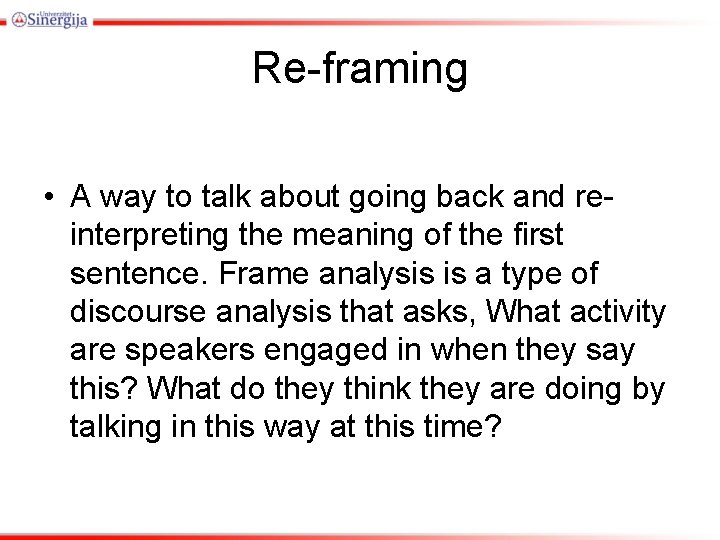 Univerzitet Sinergija

Re-framing

• A way to talk about going back and re-interpreting the meaning of the first sentence. Frame analysis is a type of discourse analysis that asks, What activity are speakers engaged in when they say this? What do they think they are doing by talking in this way at this time?